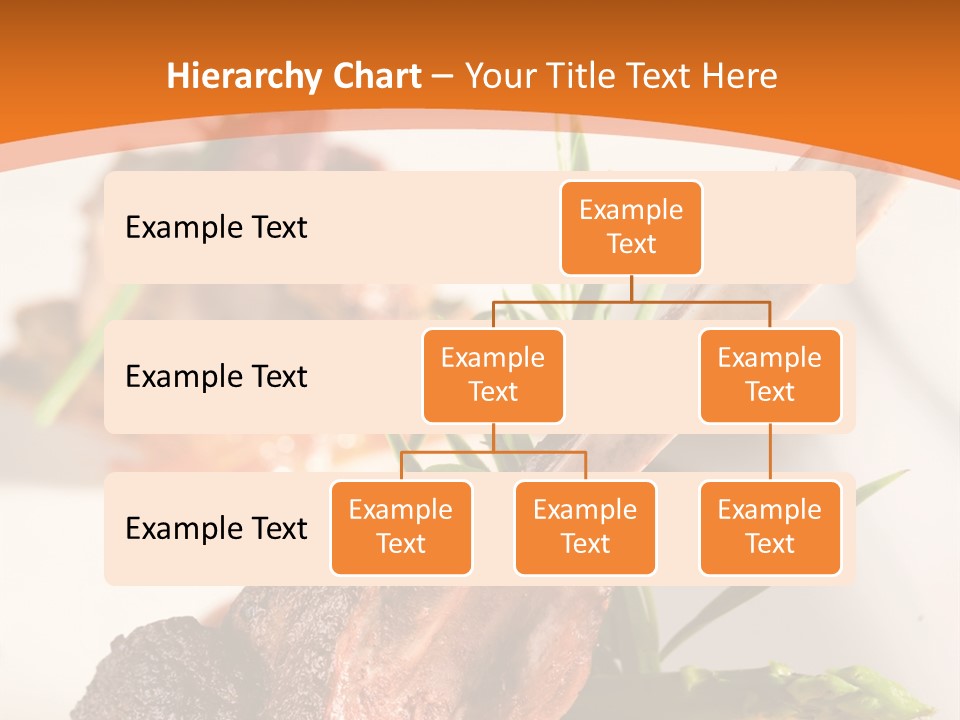 Hierarchy Chart – Your Title Text Here

Example Text

Example Text

Example Text

Example Text

Example Text

Example Text

Example Text

Example Text

Example Text